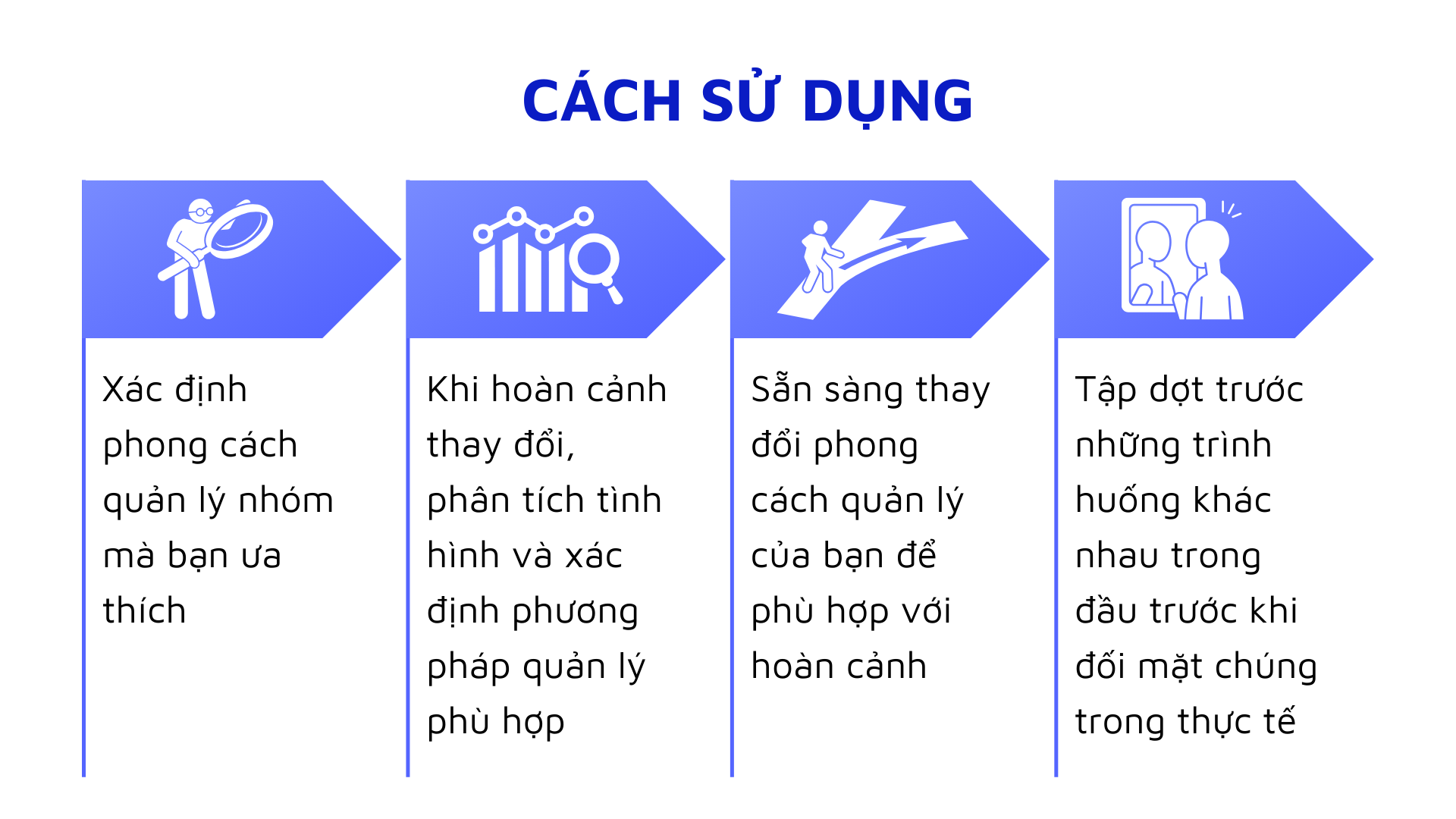 CÁCH SỬ DỤNG

Xác định phong cách quản lý nhóm mà bạn ưa thích

Khi hoàn cảnh thay đổi, phân tích tình hình và xác định phương pháp quản lý phù hợp

Sẵn sàng thay đổi phong cách quản lý của bạn để phù hợp với hoàn cảnh

Tập dợt trước những trình huống khác nhau trong đầu trước khi đối mặt chúng trong thực tế